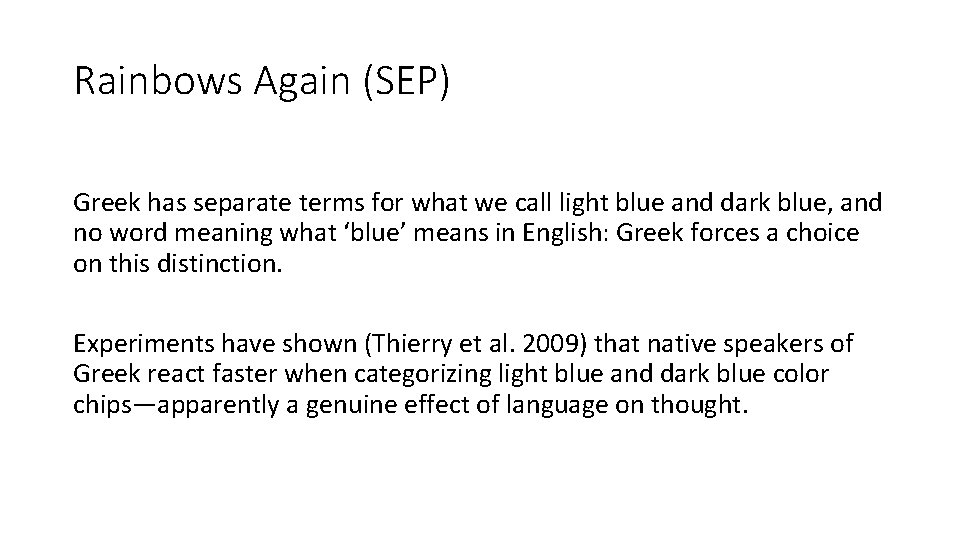 Rainbows Again (SEP)

Greek has separate terms for what we call light blue and dark blue, and no word meaning what ‘blue’ means in English: Greek forces a choice on this distinction.

Experiments have shown (Thierry et al. 2009) that native speakers of Greek react faster when categorizing light blue and dark blue color chips—apparently a genuine effect of language on thought.